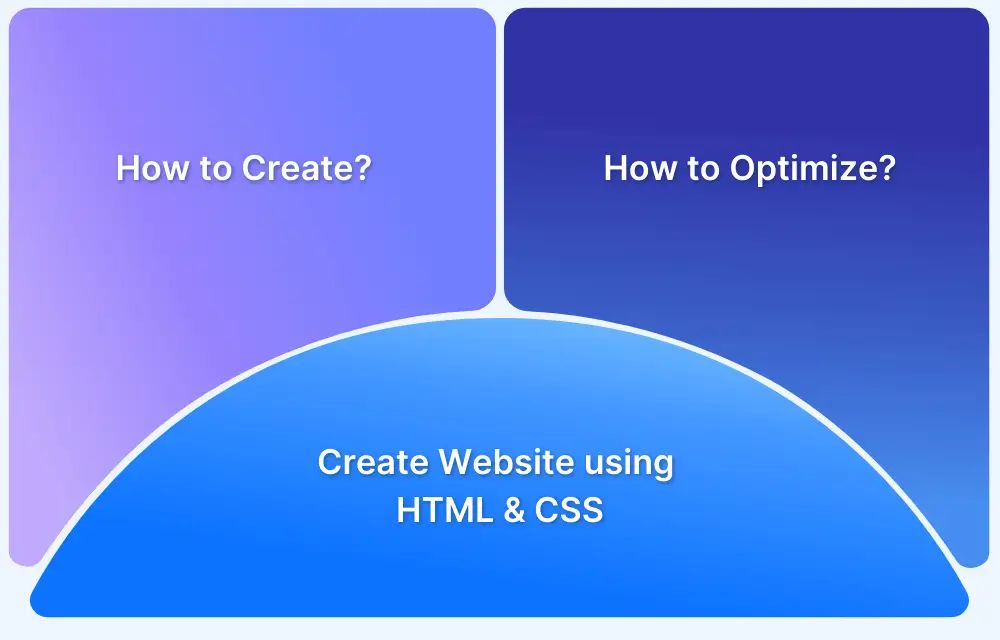 How to Create?

How to Optimize?

Create Website using HTML & CSS